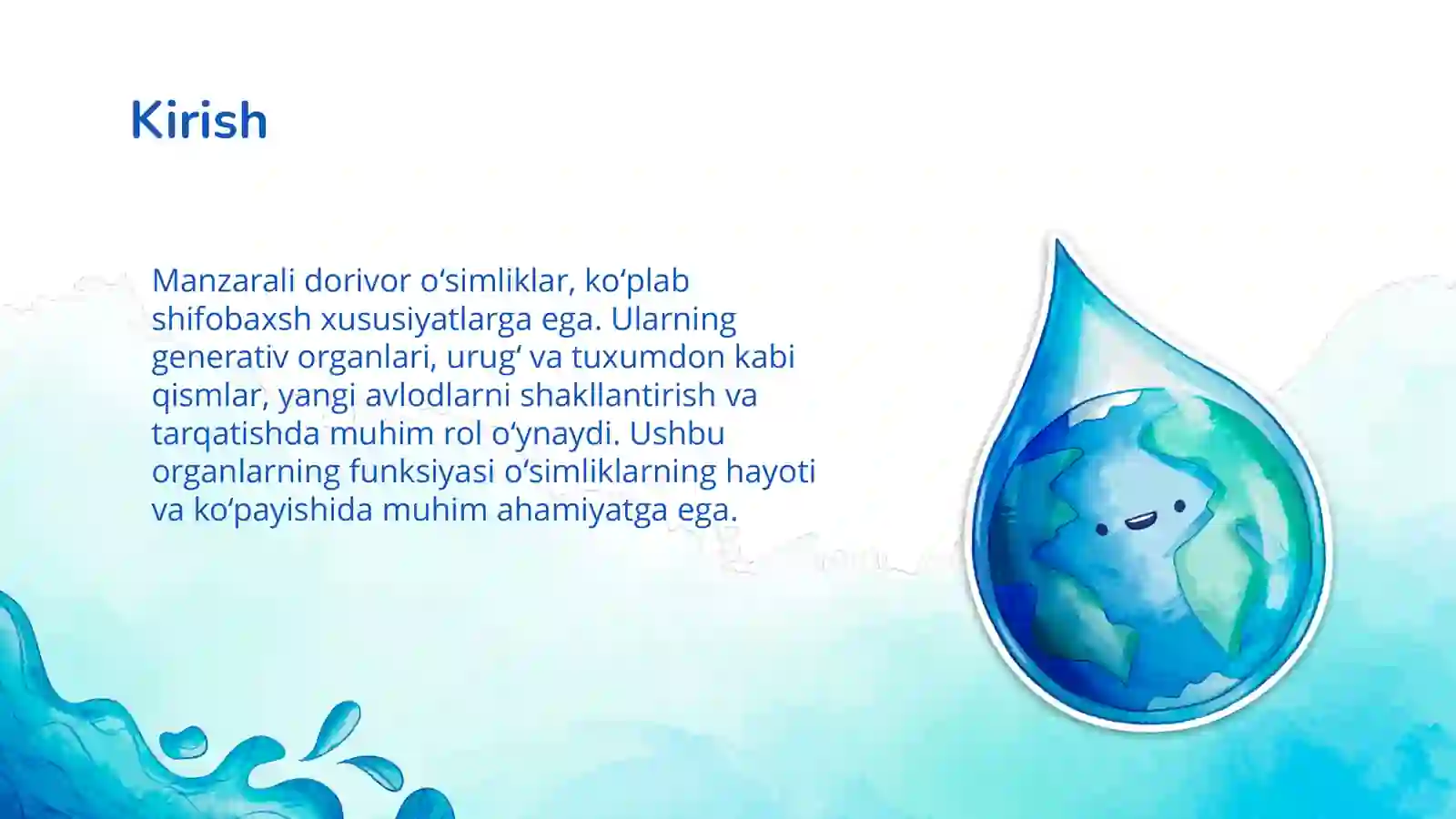 Kirish

Manzarali dorivor o‘simliklar, ko‘plab shifobaxsh xususiyatlarga ega. Ularning generativ organlari, urug‘ va tuxumdon kabi qismlar, yangi avlodlarni shakllantirish va tarqatishda muhim rol o‘ynaydi. Ushbu organlarning funksiyasi o‘simliklarning hayoti va ko‘payishida muhim ahamiyatga ega.